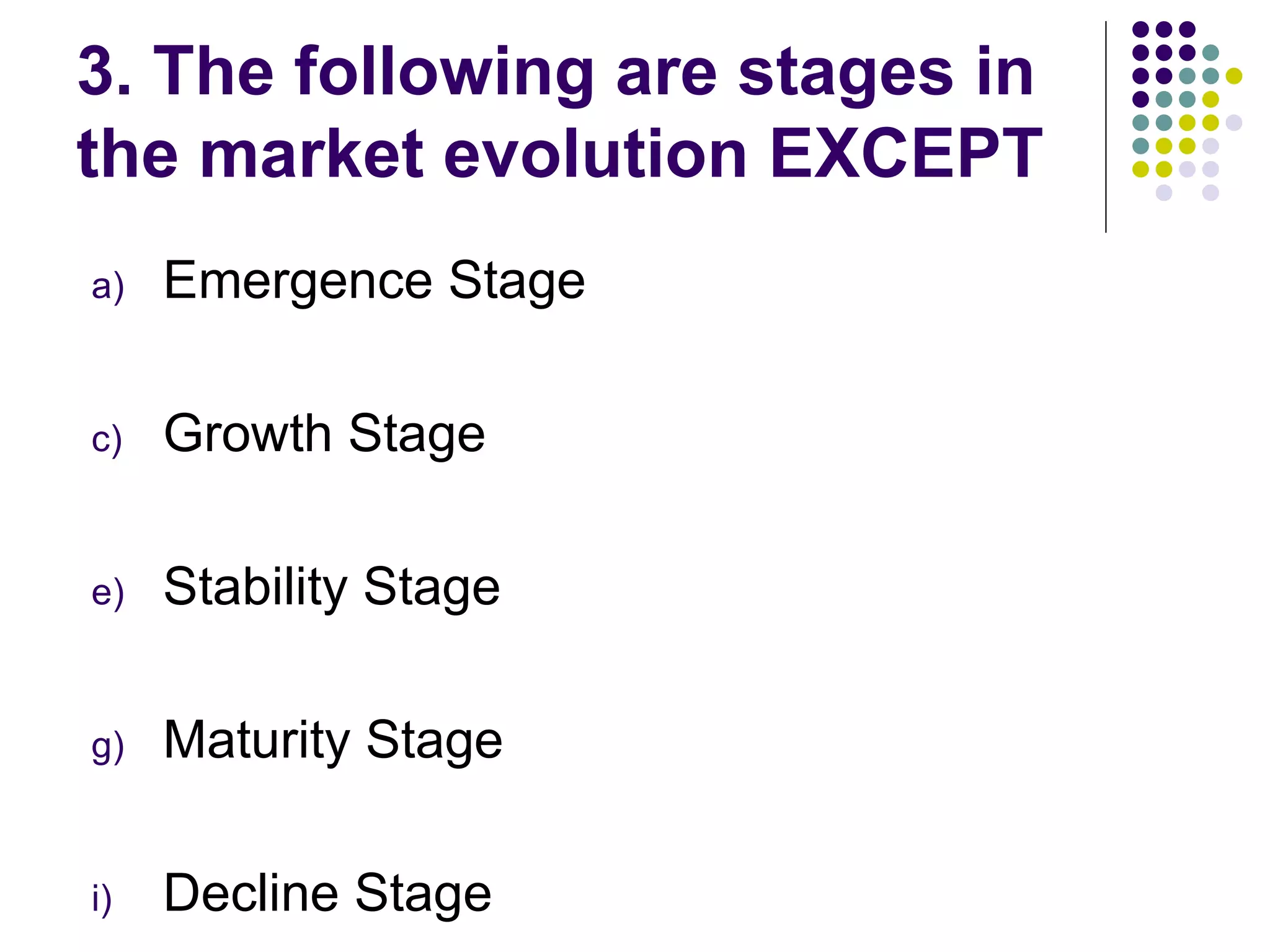 3. The following are stages in the market evolution EXCEPT

a) Emergence Stage

c) Growth Stage

e) Stability Stage

g) Maturity Stage

i) Decline Stage